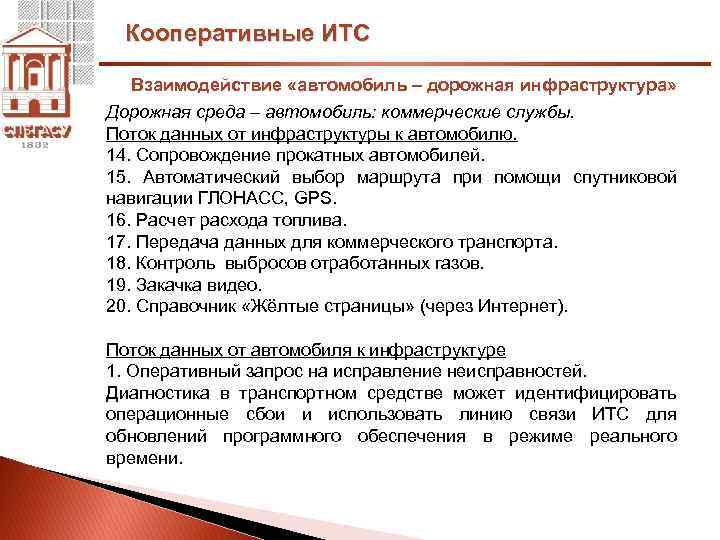 СПбГАСУ
1832

Кооперативные ИТС

Взаимодействие «автомобиль – дорожная инфраструктура»

Дорожная среда – автомобиль: коммерческие службы.
Поток данных от инфраструктуры к автомобилю.
14. Сопровождение прокатных автомобилей.
15. Автоматический выбор маршрута при помощи спутниковой навигации ГЛОНАСС, GPS.
16. Расчет расхода топлива.
17. Передача данных для коммерческого транспорта.
18. Контроль выбросов отработанных газов.
19. Закачка видео.
20. Справочник «Жёлтые страницы» (через Интернет).

Поток данных от автомобиля к инфраструктуре
1. Оперативный запрос на исправление неисправностей.
Диагностика в транспортном средстве может идентифицировать операционные сбои и использовать линию связи ИТС для обновлений программного обеспечения в режиме реального времени.